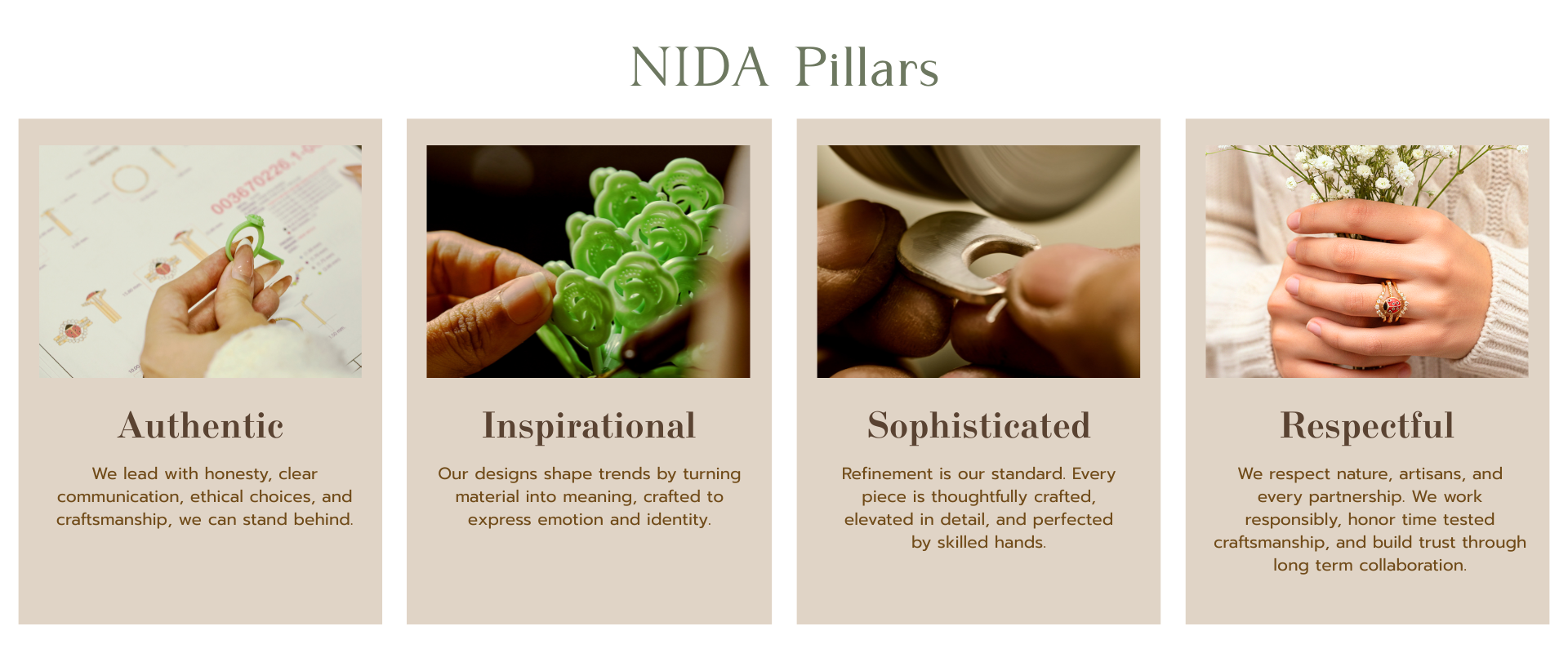 NIDA Pillars

0036702261-

Authentic

We lead with honesty, clear communication, ethical choices, and craftsmanship, we can stand behind.

Inspirational

Our designs shape trends by turning material into meaning, crafted to express emotion and identity.

Sophisticated

Refinement is our standard. Every piece is thoughtfully crafted, elevated in detail, and perfected by skilled hands.

Respectful

We respect nature, artisans, and every partnership. We work responsibly, honor time tested craftsmanship, and build trust through long term collaboration.